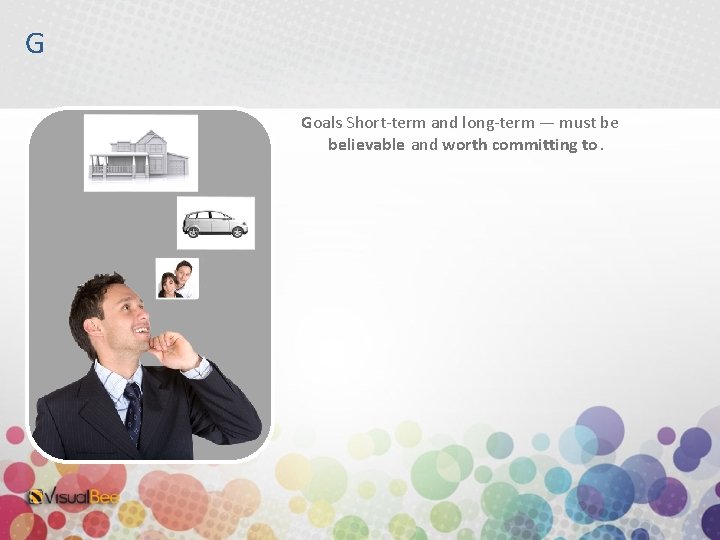 G

Goals Short-term and long-term — must be believable and worth committing to.

VisualBee